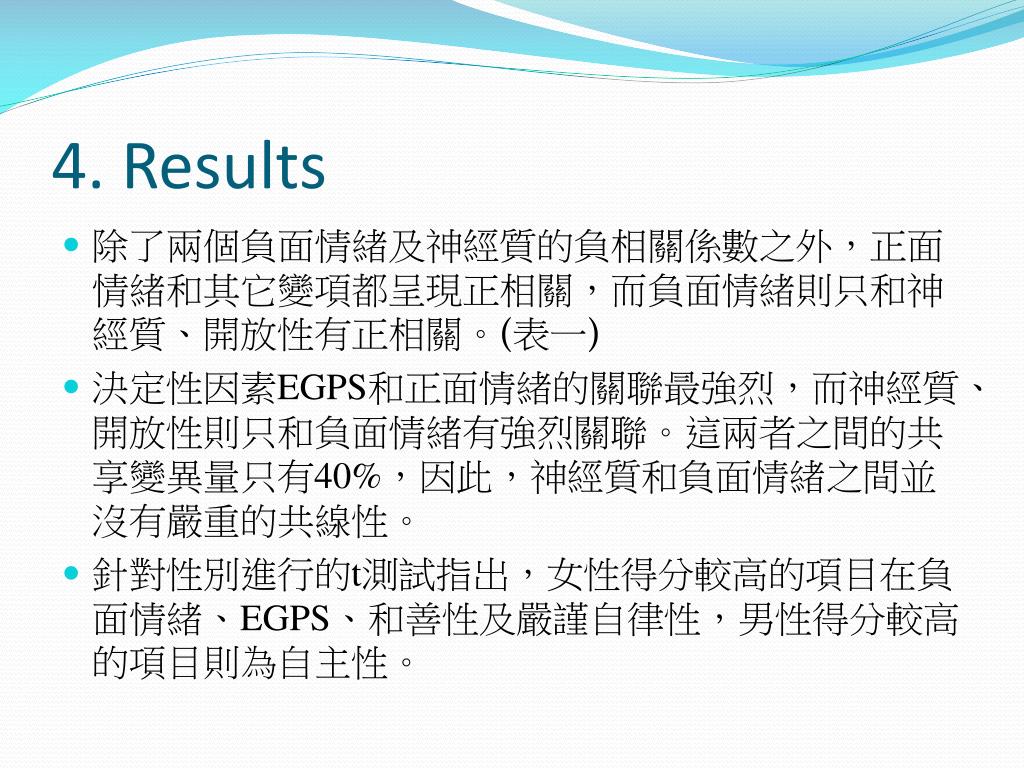 4. Results

除了兩個負面情緒及神經質的負相關係數之外，正面情緒和其它變項都呈現正相關，而負面情緒則只和神經質、開放性有正相關。(表一)

決定性因素EGPS和正面情緒的關聯最強烈，而神經質、開放性則只和負面情緒有強烈關聯。這兩者之間的共享變異量只有40%，因此，神經質和負面情緒之間並沒有嚴重的共線性。

針對性別進行的t測試指出，女性得分較高的項目在負面情緒、EGPS、和善性及嚴謹自律性，男性得分較高的項目則為自主性。